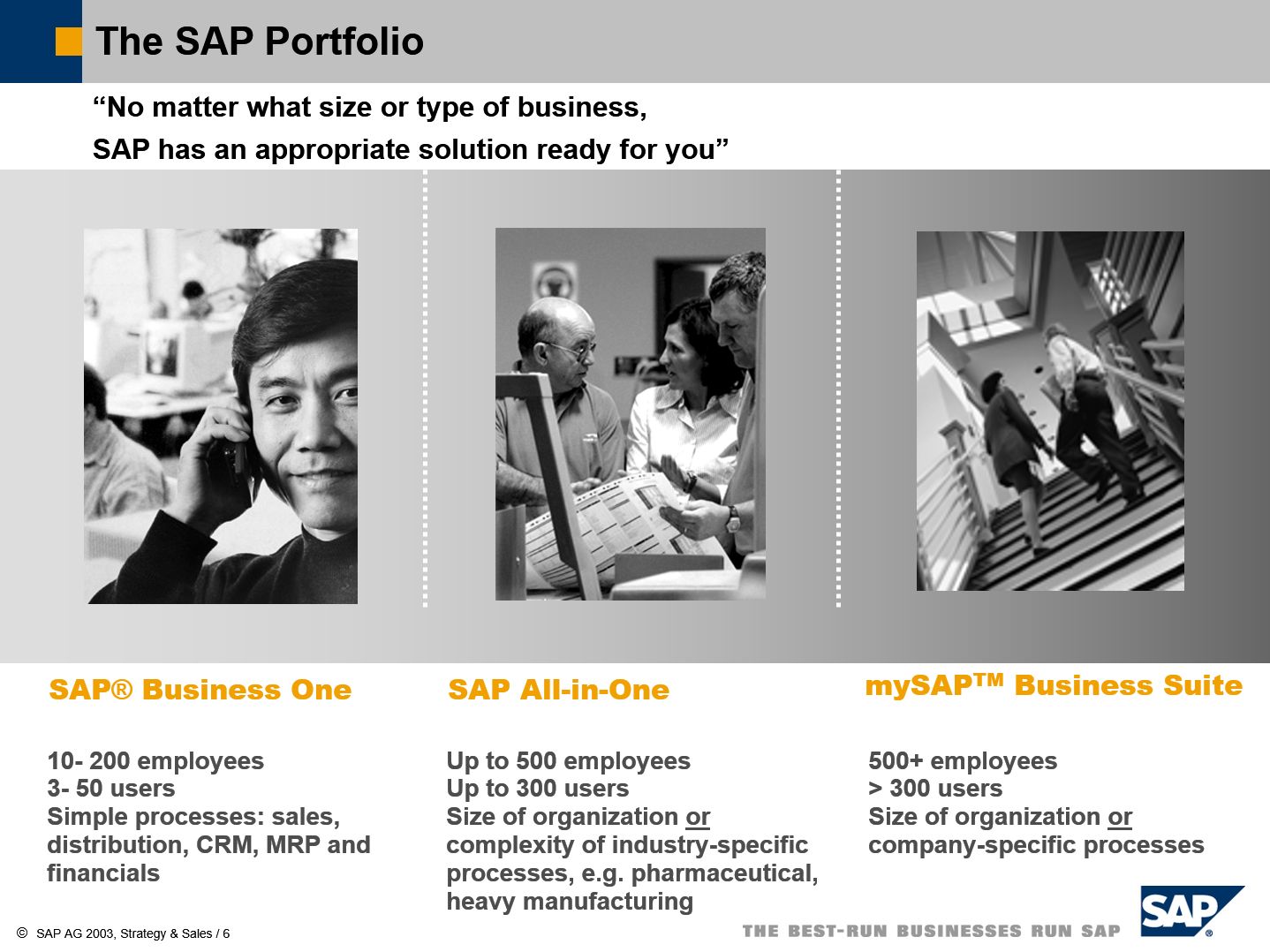 The SAP Portfolio

“No matter what size or type of business,
SAP has an appropriate solution ready for you”

SAP® Business One

10- 200 employees
3- 50 users
Simple processes: sales, distribution, CRM, MRP and financials

SAP All-in-One

Up to 500 employees
Up to 300 users
Size of organization or complexity of industry-specific processes, e.g. pharmaceutical, heavy manufacturing

mySAP$^{TM}$ Business Suite

500+ employees
> 300 users
Size of organization or company-specific processes

© SAP AG 2003, Strategy & Sales / 6

THE BEST-RUN BUSINESSES RUN SAP

SAP®